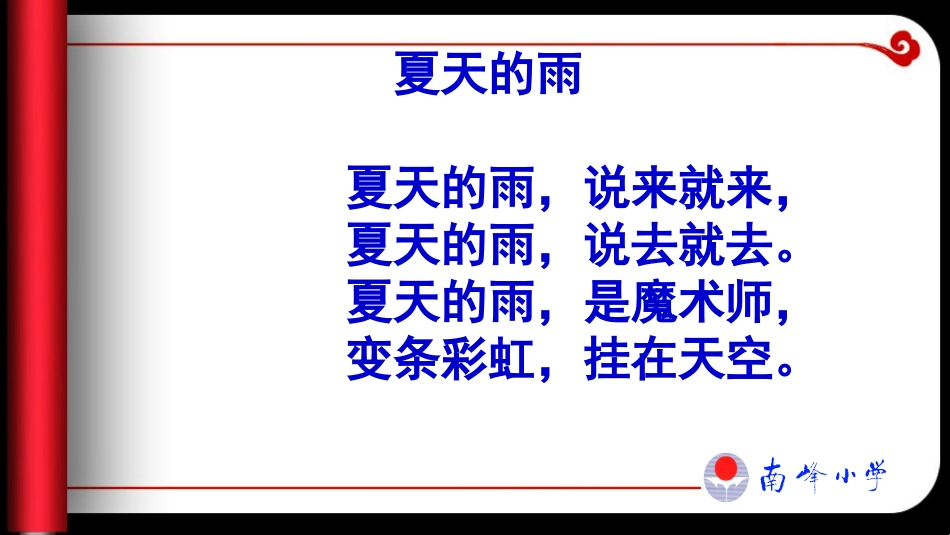 夏天的雨

夏天的雨，说来就来，
夏天的雨，说去就去。
夏天的雨，是魔术师，
变条彩虹，挂在天空。

南峰小学